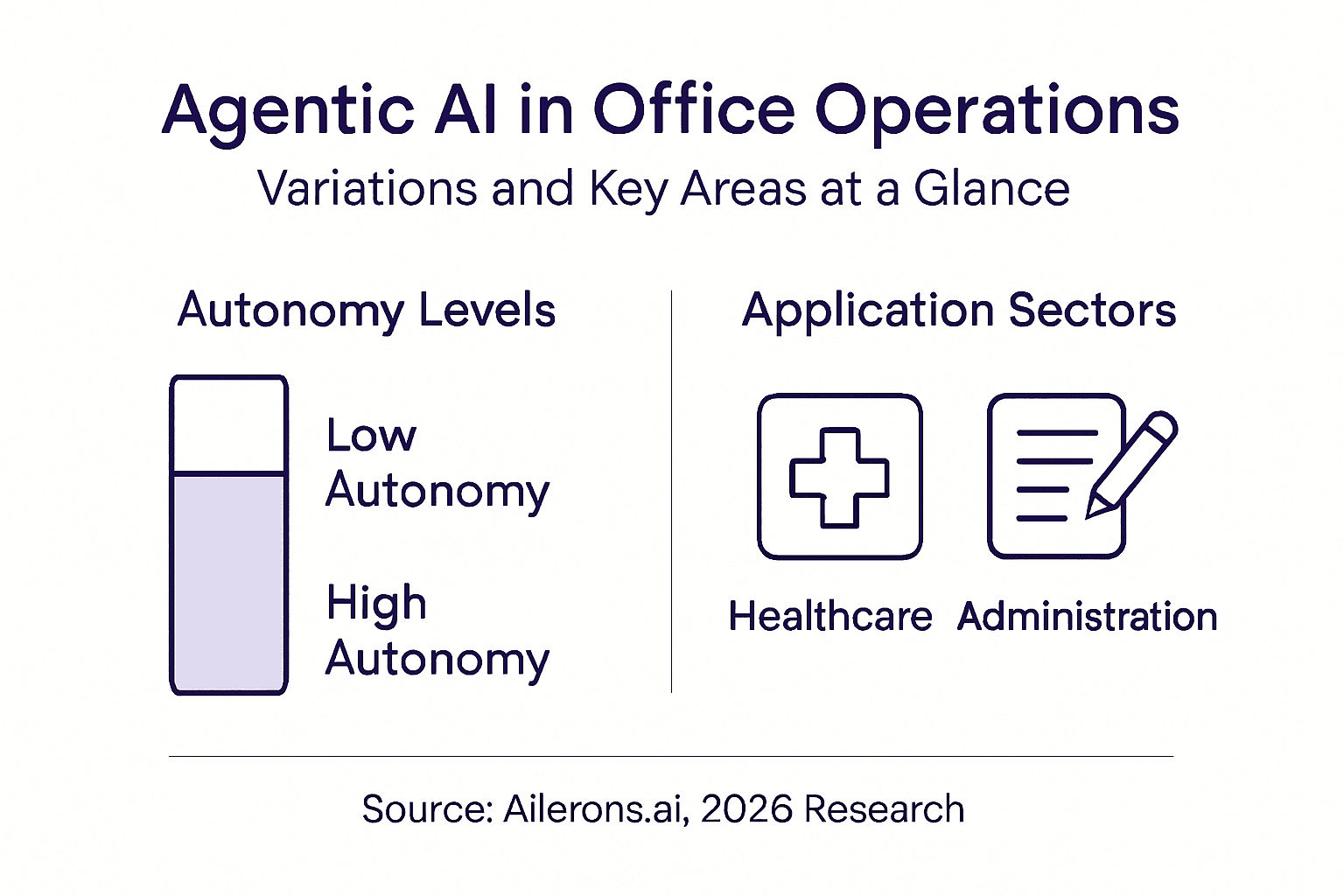 Agentic AI in Office Operations

Variations and Key Areas at a Glance

Autonomy Levels

Low Autonomy

High Autonomy

Application Sectors

Healthcare

Administration

Source: Ailerons.ai, 2026 Research